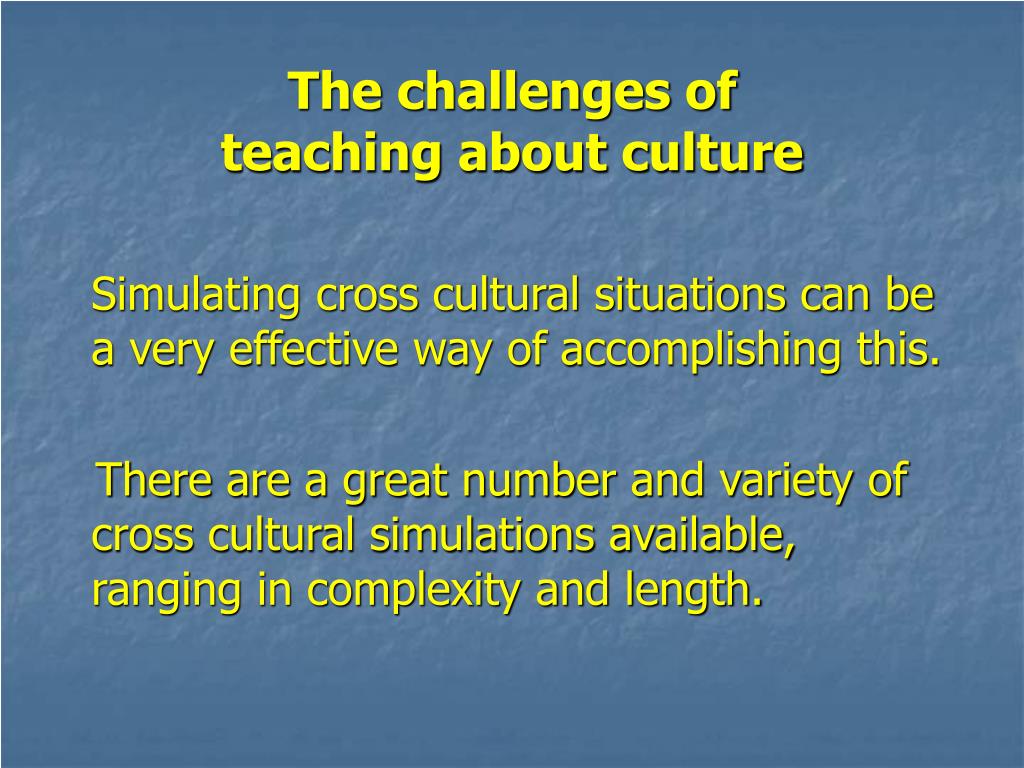 The challenges of
teaching about culture

Simulating cross cultural situations can be a very effective way of accomplishing this.

There are a great number and variety of cross cultural simulations available, ranging in complexity and length.